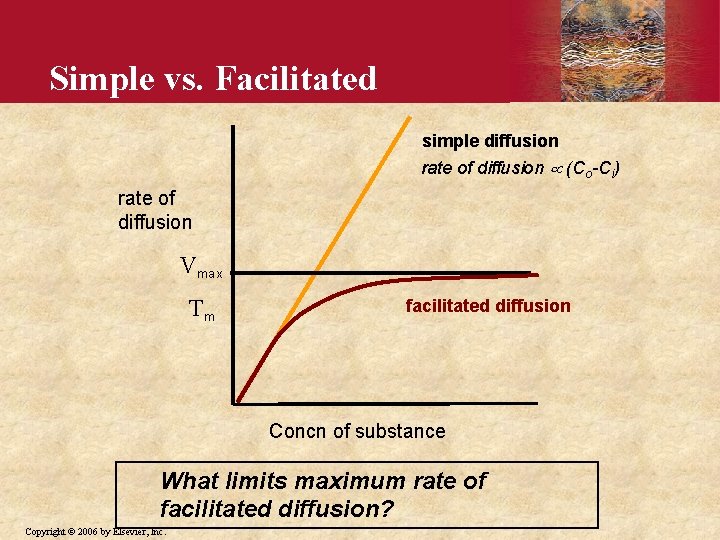 Simple vs. Facilitated

simple diffusion

rate of diffusion $\propto (C_o - C_i)$

rate of diffusion

$V_{max}$

$T_m$

facilitated diffusion

Concn of substance

What limits maximum rate of facilitated diffusion?

Copyright © 2006 by Elsevier, Inc.